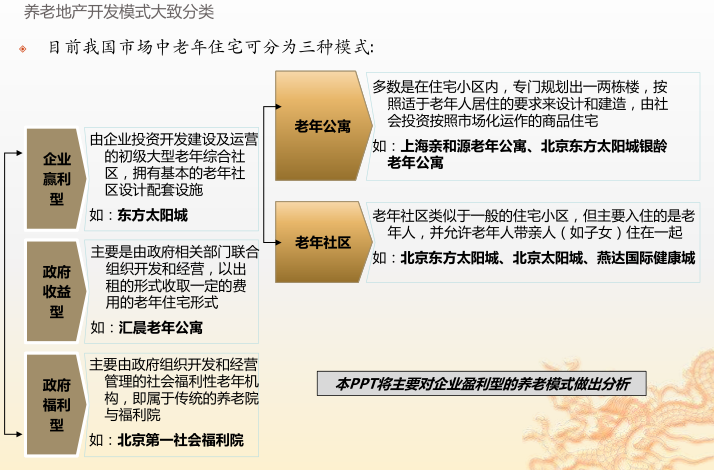 养老地产开发模式大致分类

目前我国市场中老年住宅可分为三种模式:

企业赢利型

由企业投资开发建设及运营的初级大型老年综合社区，拥有基本的老年社区设计配套设施

如：东方太阳城

政府收益型

主要是由政府相关部门联合组织开发和经营，以出租的形式收取一定的费用的老年住宅形式

如：汇晨老年公寓

政府福利型

主要由政府组织开发和经营管理的社会福利性老年机构，即属于传统的养老院与福利院

如：北京第一社会福利院

老年公寓

多数是在住宅小区内，专门规划出一两栋楼，按照适于老年人居住的要求来设计和建造，由社会投资按照市场化运作的商品住宅

如：上海亲和源老年公寓、北京东方太阳城银龄老年公寓

老年社区

老年社区类似于一般的住宅小区，但主要入住的是老年人，并允许老年人带亲人（如子女）住在一起

如：北京东方太阳城、北京太阳城、燕达国际健康城

本PPT将主要对企业盈利型的养老模式做出分析